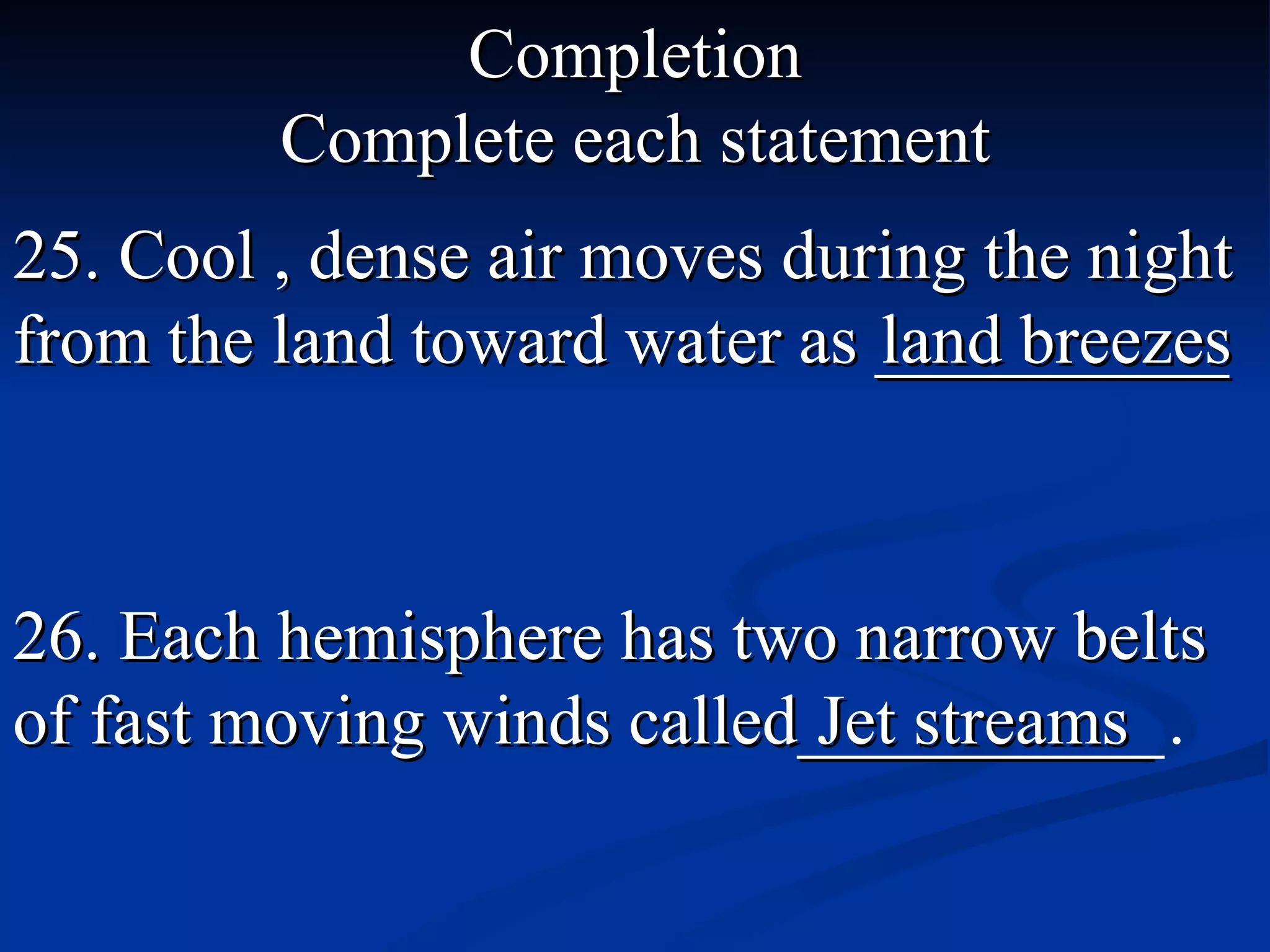 Completion
Complete each statement

25. Cool , dense air moves during the night from the land toward water as land breezes

26. Each hemisphere has two narrow belts of fast moving winds called Jet streams .